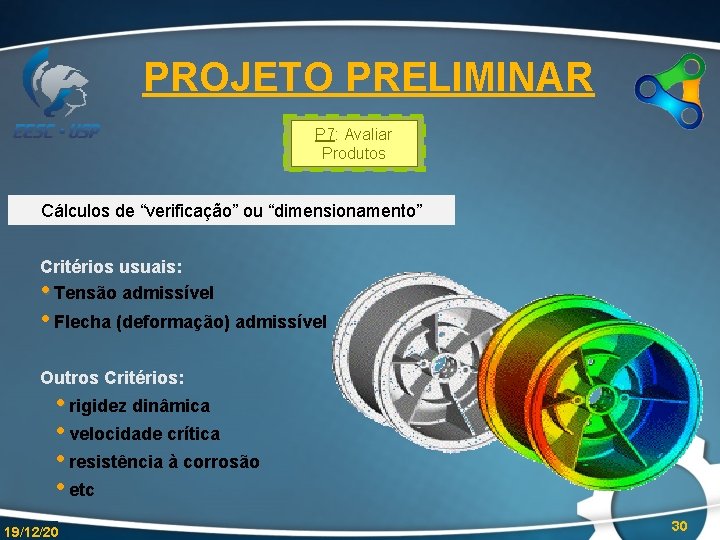 EESC - USP

PROJETO PRELIMINAR

P7: Avaliar Produtos

Cálculos de “verificação” ou “dimensionamento”

Critérios usuais:
• Tensão admissível
• Flecha (deformação) admissível

Outros Critérios:
• rigidez dinâmica
• velocidade crítica
• resistência à corrosão
• etc

19/12/20

30